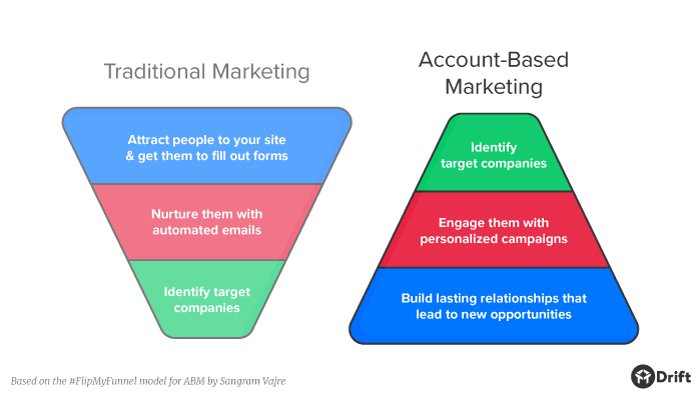 Traditional Marketing

Attract people to your site & get them to fill out forms

Nurture them with automated emails

Identify target companies

Account-Based Marketing

Identify target companies

Engage them with personalized campaigns

Build lasting relationships that lead to new opportunities

Based on the #FlipMyFunnel model for ABM by Sangram Vajre

Drift